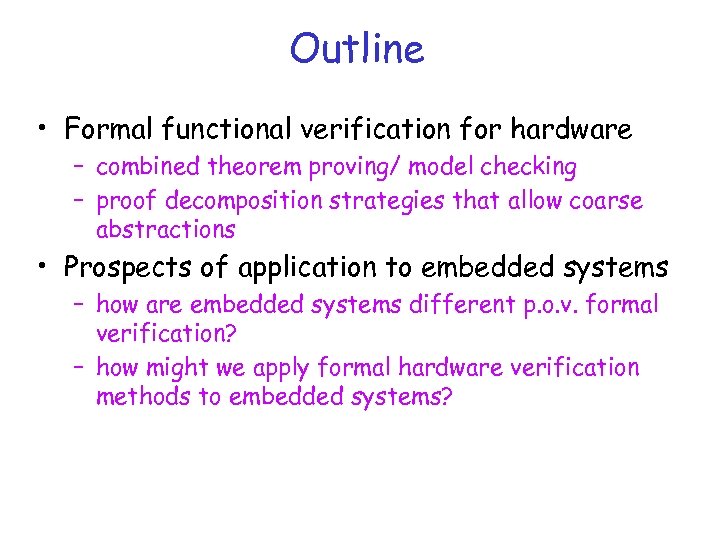 Outline

• Formal functional verification for hardware
– combined theorem proving/ model checking
– proof decomposition strategies that allow coarse abstractions

• Prospects of application to embedded systems
– how are embedded systems different p.o.v. formal verification?
– how might we apply formal hardware verification methods to embedded systems?